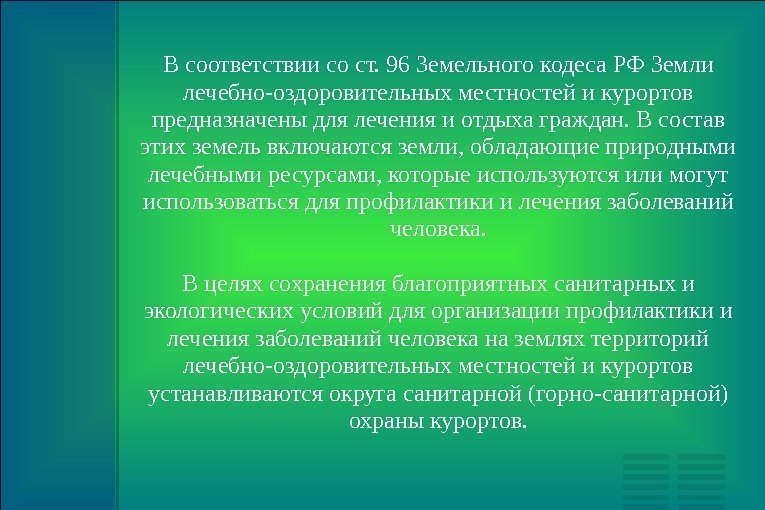 В соответствии со ст. 96 Земельного кодеса РФ Земли лечебно-оздоровительных местностей и курортов предназначены для лечения и отдыха граждан. В состав этих земель включаются земли, обладающие природными лечебными ресурсами, которые используются или могут использоваться для профилактики и лечения заболеваний человека.

В целях сохранения благоприятных санитарных и экологических условий для организации профилактики и лечения заболеваний человека на землях территорий лечебно-оздоровительных местностей и курортов устанавливаются округа санитарной (горно-санитарной) охраны курортов.